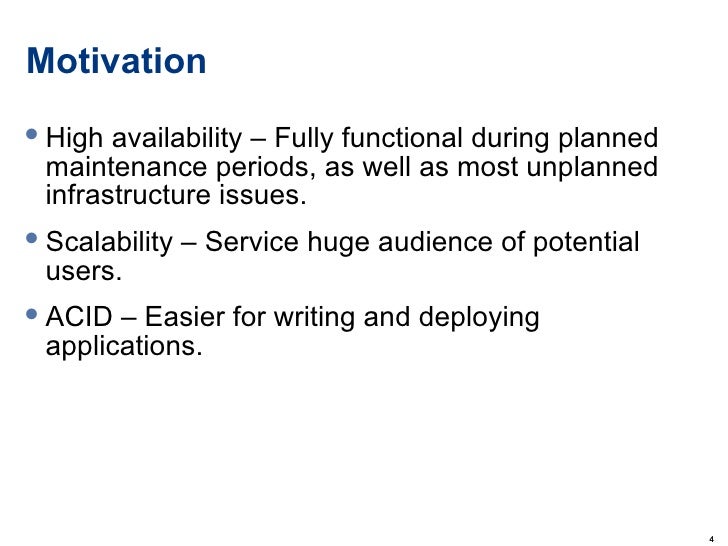 Motivation

• High availability – Fully functional during planned maintenance periods, as well as most unplanned infrastructure issues.

• Scalability – Service huge audience of potential users.

• ACID – Easier for writing and deploying applications.

4